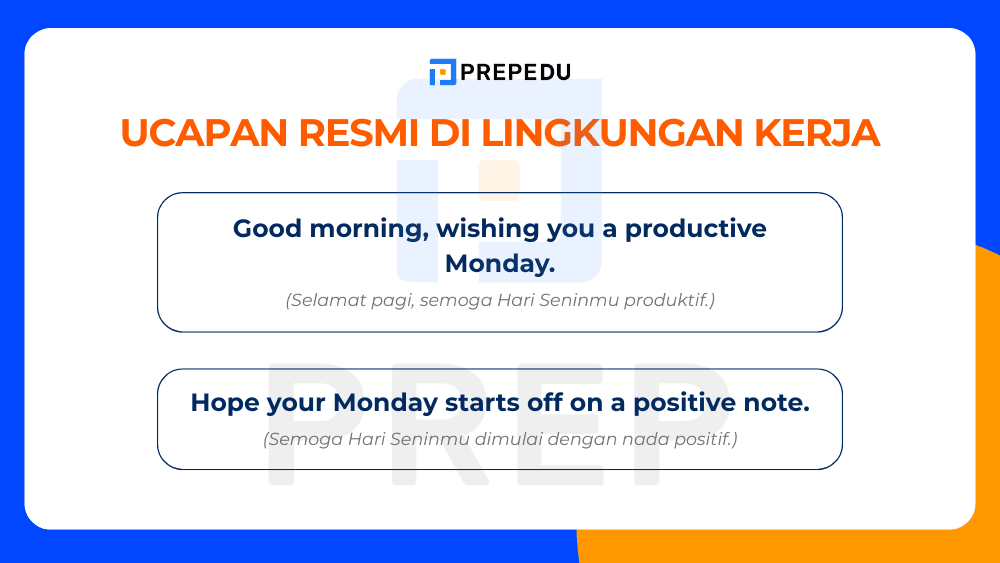 PREPEDU

UCAPAN RESMI DI LINGKUNGAN KERJA

Good morning, wishing you a productive Monday.

(Selamat pagi, semoga Hari Seninmu produktif.)

Hope your Monday starts off on a positive note.

(Semoga Hari Seninmu dimulai dengan nada positif.)

PREP